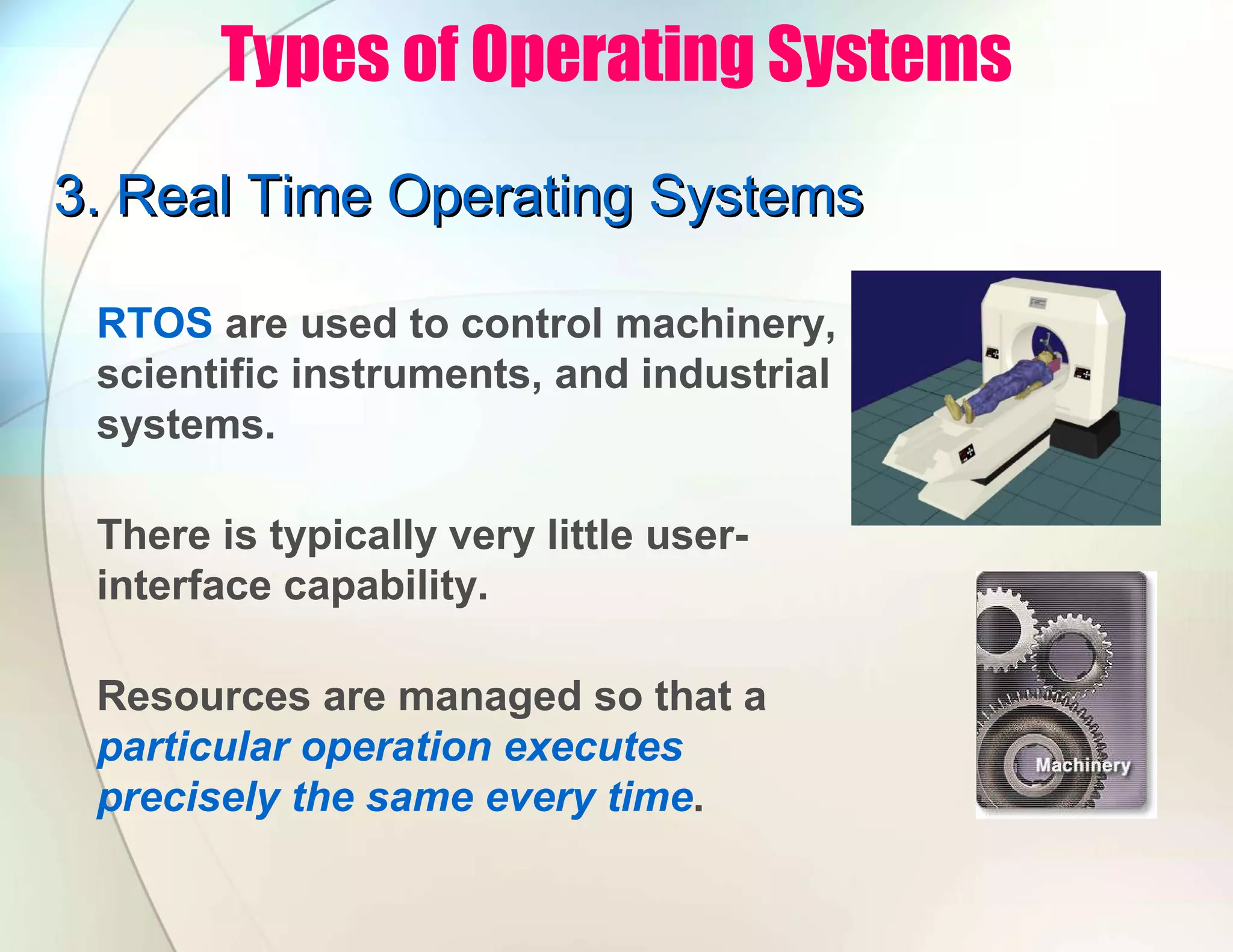 Types of Operating Systems

3. Real Time Operating Systems

RTOS are used to control machinery, scientific instruments, and industrial systems.

There is typically very little user-interface capability.

Resources are managed so that a particular operation executes precisely the same every time.

Machinery